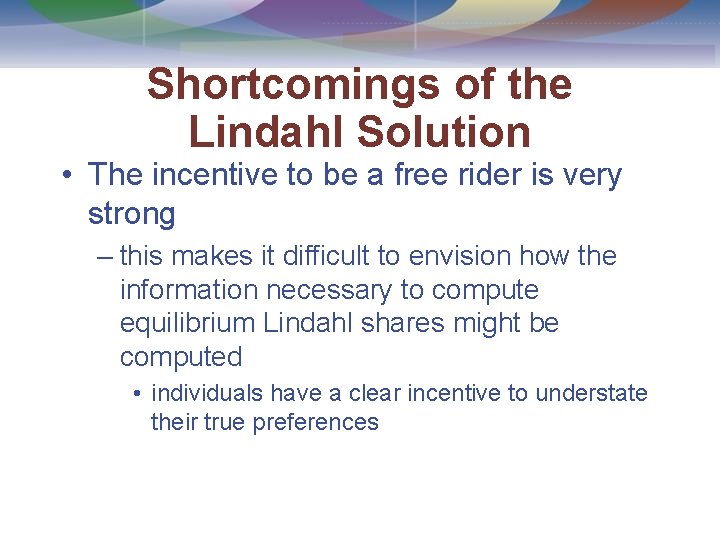 Shortcomings of the Lindahl Solution

• The incentive to be a free rider is very strong

– this makes it difficult to envision how the information necessary to compute equilibrium Lindahl shares might be computed

• individuals have a clear incentive to understate their true preferences